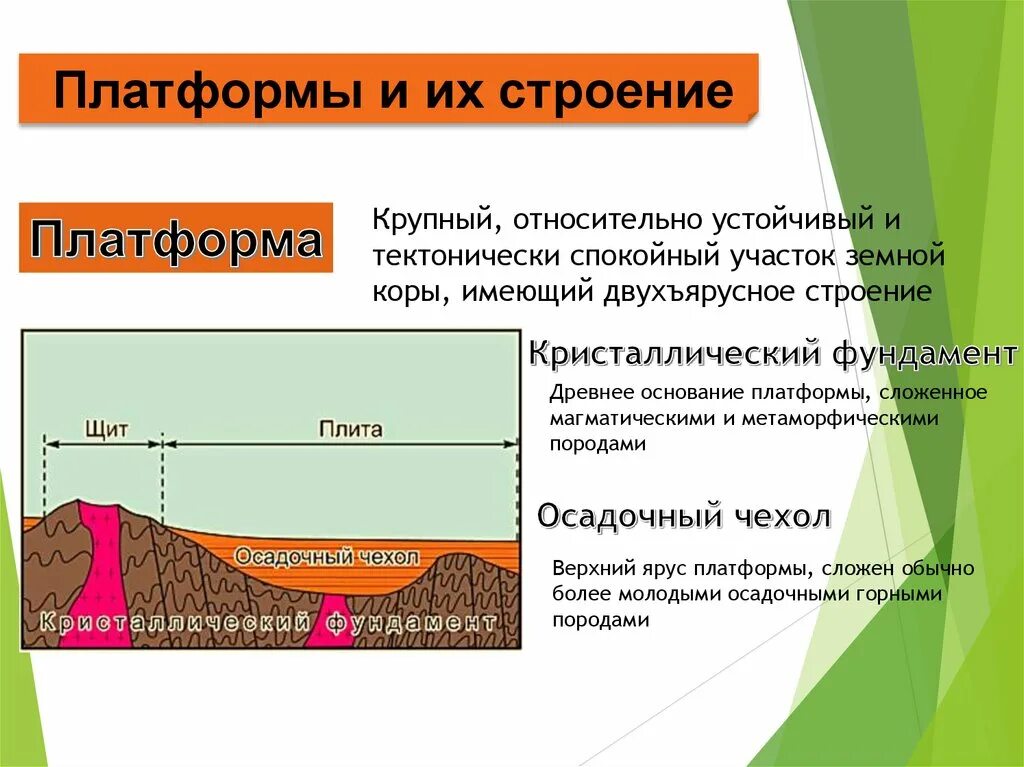 Платформы и их строение

Платформа

Крупный, относительно устойчивый и тектонически спокойный участок земной коры, имеющий двухъярусное строение

Щит

Плита

Осадочный чехол

Кристаллический фундамент

Кристаллический фундамент

Древнее основание платформы, сложенное магматическими и метаморфическими породами

Осадочный чехол

Верхний ярус платформы, сложен обычно более молодыми осадочными горными породами